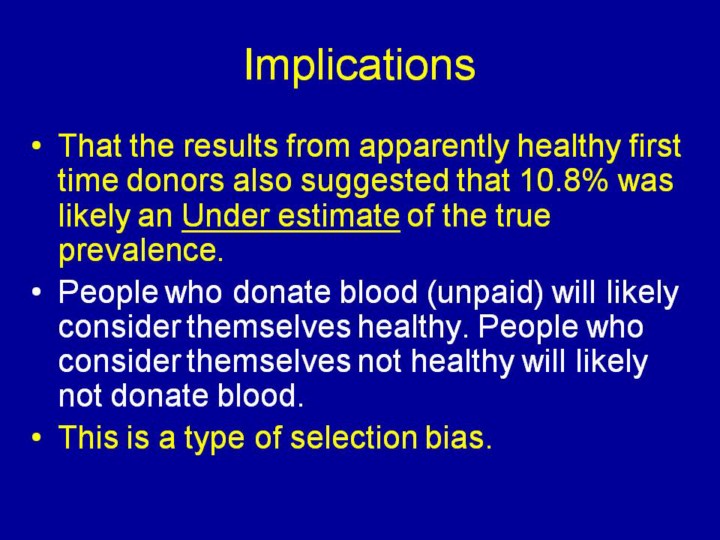 Implications

• That the results from apparently healthy first time donors also suggested that 10.8% was likely an Under estimate of the true prevalence.

• People who donate blood (unpaid) will likely consider themselves healthy. People who consider themselves not healthy will likely not donate blood.

• This is a type of selection bias.